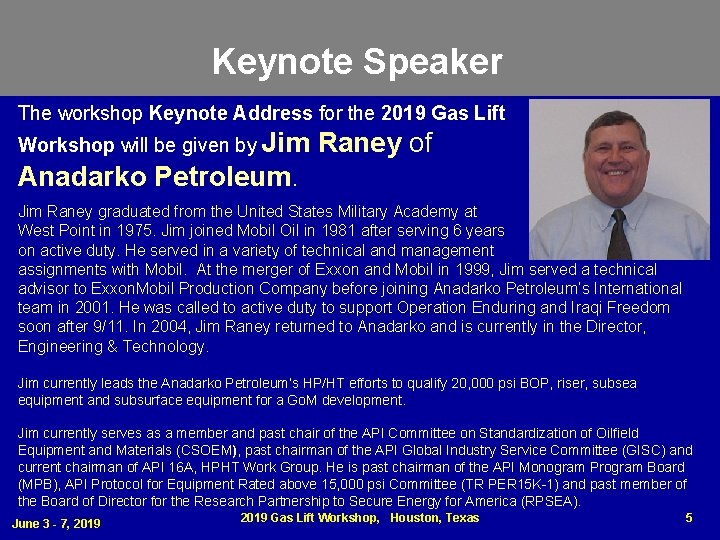 Keynote Speaker

The workshop Keynote Address for the 2019 Gas Lift Workshop will be given by Jim Raney of Anadarko Petroleum.

Jim Raney graduated from the United States Military Academy at West Point in 1975. Jim joined Mobil Oil in 1981 after serving 6 years on active duty. He served in a variety of technical and management assignments with Mobil. At the merger of Exxon and Mobil in 1999, Jim served a technical advisor to ExxonMobil Production Company before joining Anadarko Petroleum's International team in 2001. He was called to active duty to support Operation Enduring and Iraqi Freedom soon after 9/11. In 2004, Jim Raney returned to Anadarko and is currently in the Director, Engineering & Technology.

Jim currently leads the Anadarko Petroleum's HP/HT efforts to qualify 20,000 psi BOP, riser, subsea equipment and subsurface equipment for a GoM development.

Jim currently serves as a member and past chair of the API Committee on Standardization of Oilfield Equipment and Materials (CSOEM), past chairman of the API Global Industry Service Committee (GISC) and current chairman of API 16A, HPHT Work Group. He is past chairman of the API Monogram Program Board (MPB), API Protocol for Equipment Rated above 15,000 psi Committee (TR PER15K-1) and past member of the Board of Director for the Research Partnership to Secure Energy for America (RPSEA).

June 3 - 7, 2019

2019 Gas Lift Workshop, Houston, Texas

5